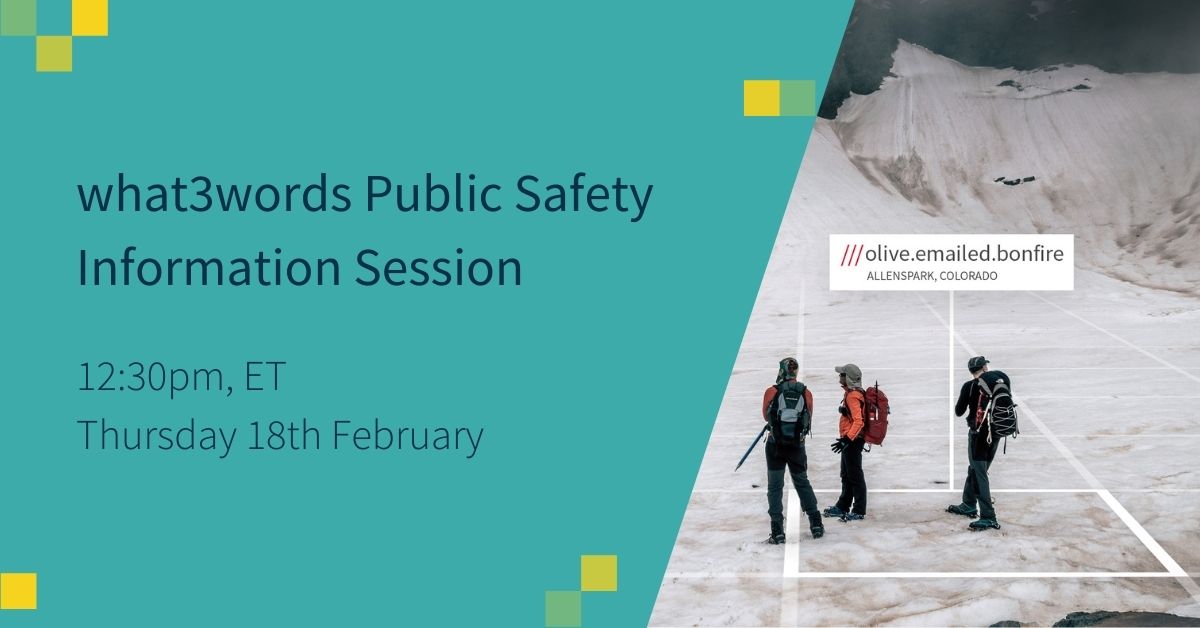 what3words Public Safety Information Session

12:30pm, ET
Thursday 18th February

///olive.emailed.bonfire
ALLENSPARK, COLORADO